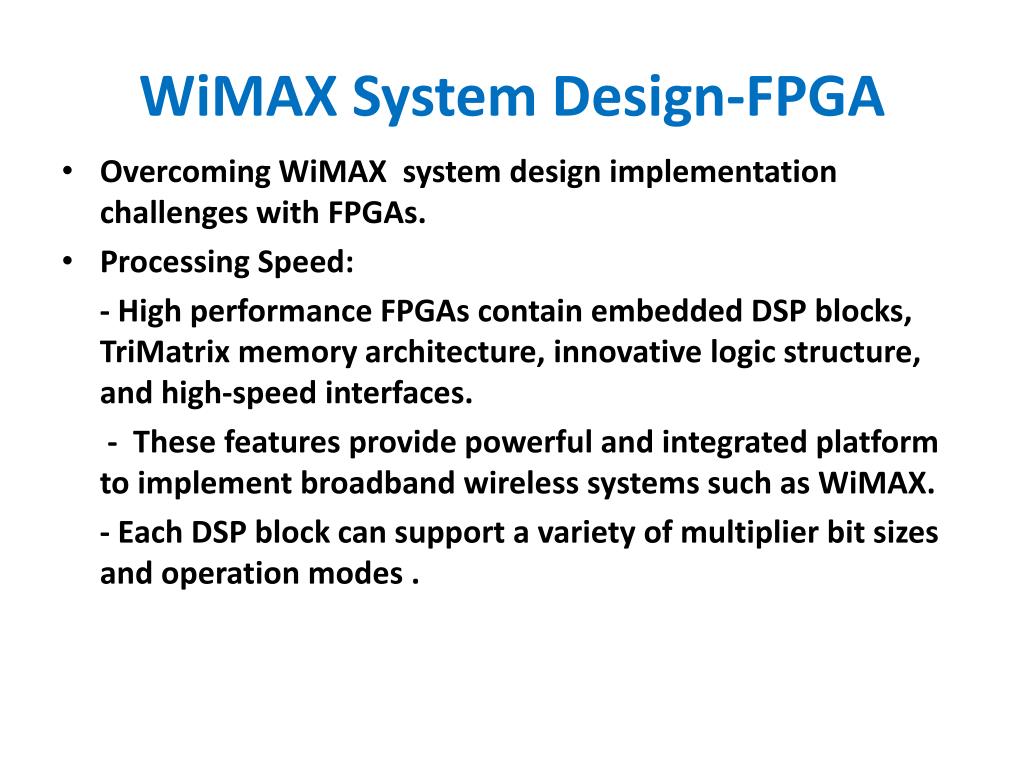 WiMAX System Design-FPGA

• Overcoming WiMAX system design implementation challenges with FPGAs.

• Processing Speed:

- High performance FPGAs contain embedded DSP blocks, TriMatrix memory architecture, innovative logic structure, and high-speed interfaces.

- These features provide powerful and integrated platform to implement broadband wireless systems such as WiMAX.

- Each DSP block can support a variety of multiplier bit sizes and operation modes .